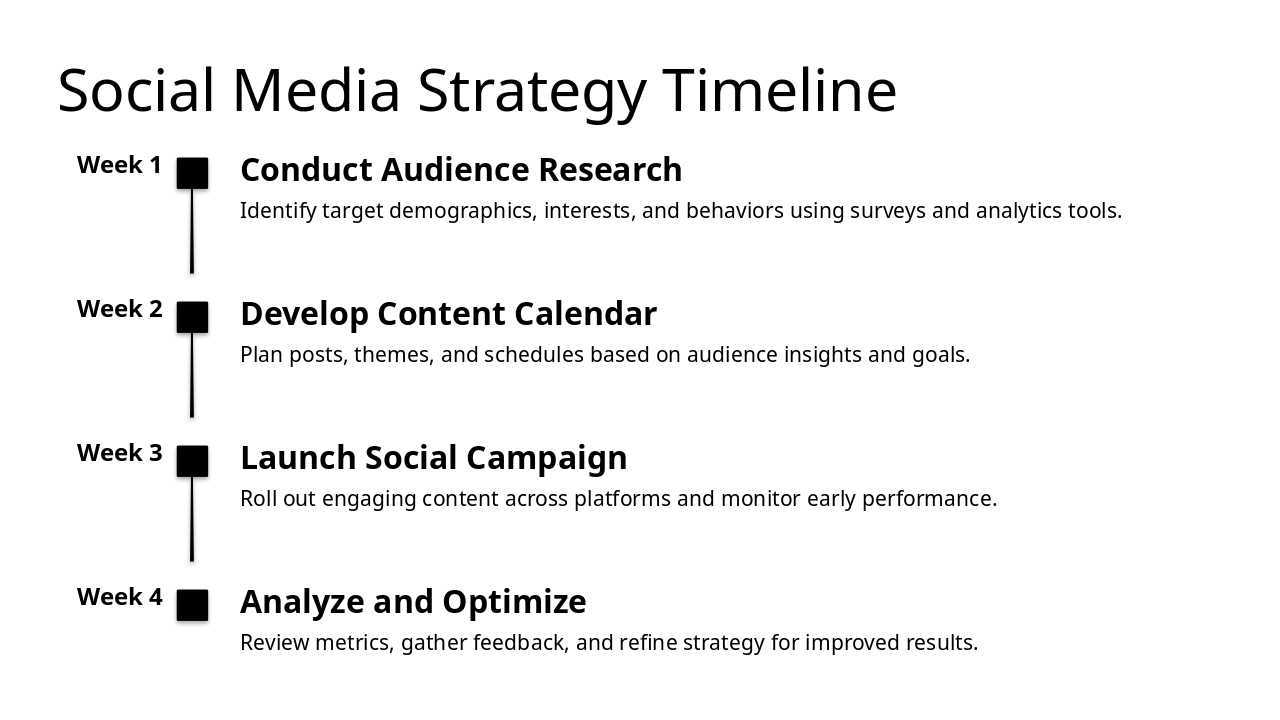 Social Media Strategy Timeline

Week 1

Conduct Audience Research

Identify target demographics, interests, and behaviors using surveys and analytics tools.

Week 2

Develop Content Calendar

Plan posts, themes, and schedules based on audience insights and goals.

Week 3

Launch Social Campaign

Roll out engaging content across platforms and monitor early performance.

Week 4

Analyze and Optimize

Review metrics, gather feedback, and refine strategy for improved results.